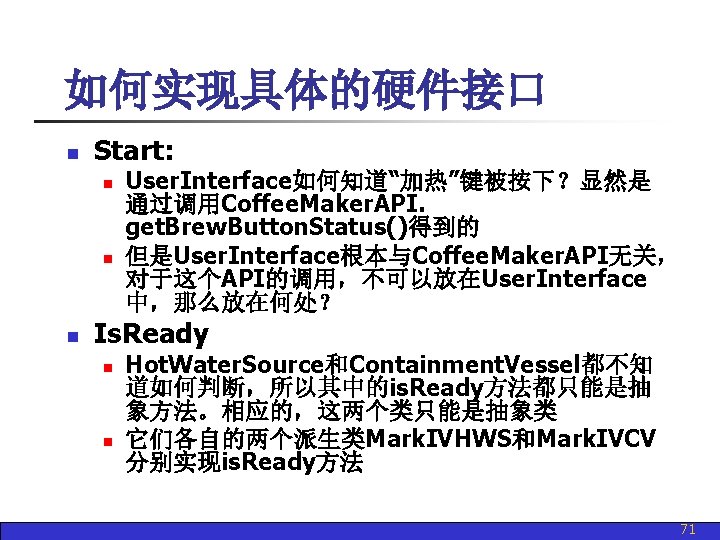 如何实现具体的硬件接口

Start:

UserInterface如何知道“加热”键被按下？显然是通过调用CoffeeMakerAPI. getBrewButtonStatus()得到的

但是UserInterface根本与CoffeeMakerAPI无关，对于这个API的调用，不可以放在UserInterface中，那么放在何处？

IsReady

HotWaterSource和ContainmentVessel都不知道如何判断，所以其中的isReady方法都只能是抽象方法。相应的，这两个类只能是抽象类

它们各自的两个派生类MarkIVHWS和MarkIVCV分别实现isReady方法

71